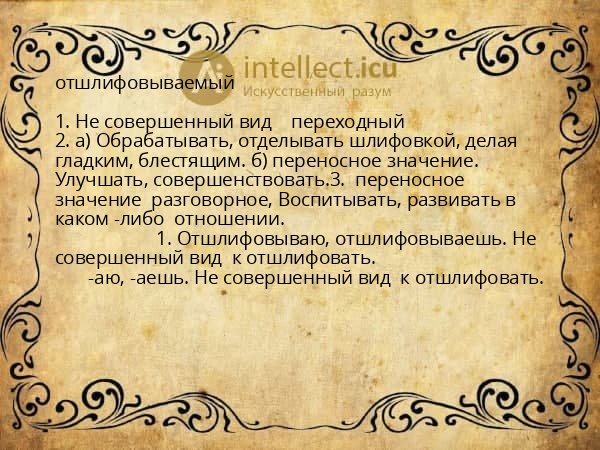 intellect.icu
Искусственный разум

отшлифовываемый

1. Не совершенный вид переходный
2. а) Обрабатывать, отделывать шлифовкой, делая гладким, блестящим. б) переносное значение. Улучшать, совершенствовать.3. переносное значение разговорное, Воспитывать, развивать в каком -либо отношении.
1. Отшлифовываю, отшлифовываешь. Не совершенный вид к отшлифовать.
-аю, -аешь. Не совершенный вид к отшлифовать.